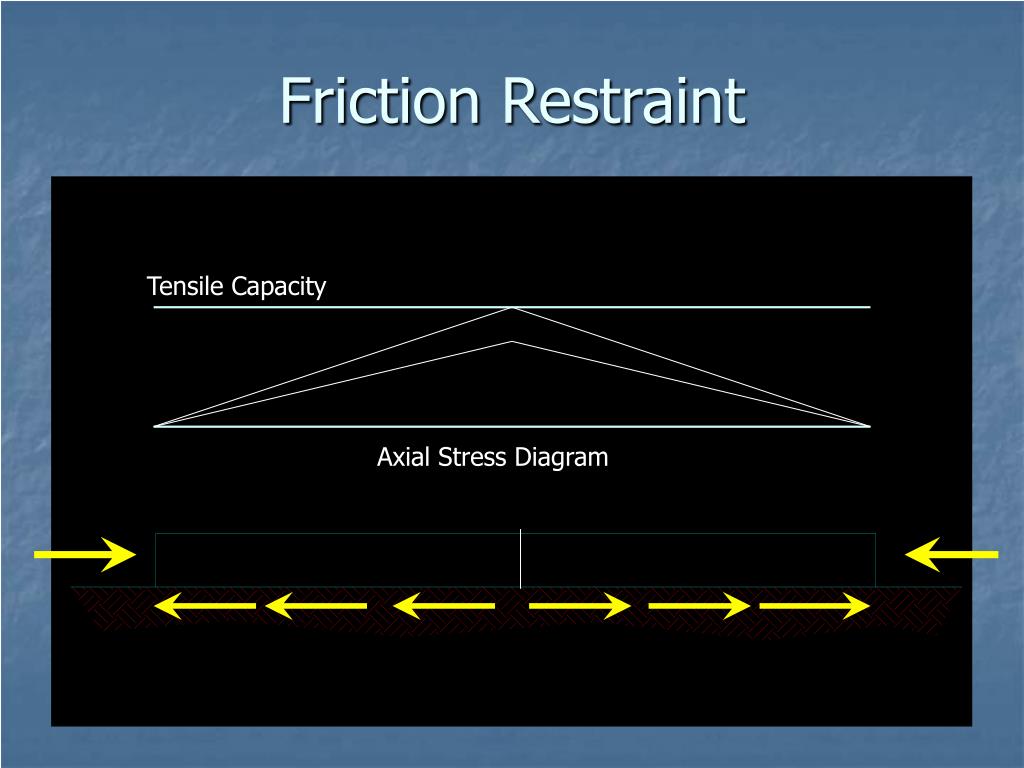 Friction Restraint

Tensile Capacity

Axial Stress Diagram